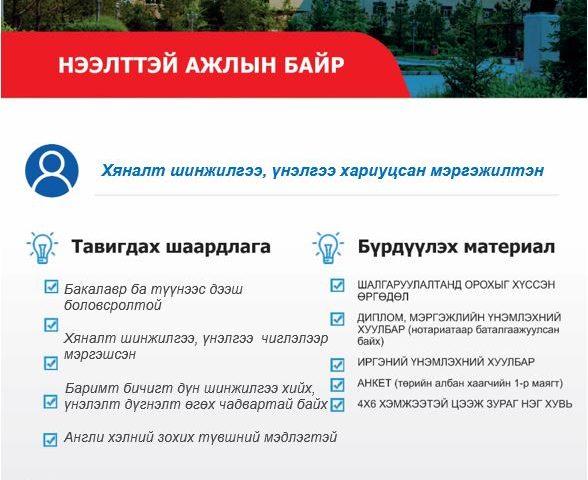 НЭЭЛТТЭЙ АЖЛЫН БАЙР

Хяналт шинжилгээ, үнэлгээ хариуцсан мэргэжилтэн

Тавигдах шаардлага

Бакалавр ба түүнээс дээш боловсролтой

Хяналт шинжилгээ, үнэлгээ чиглэлээр мэргэшсэн

Баримт бичигт дүн шинжилгээ хийх, үнэлэлт дүгнэлт өгөх чадвартай байх

Англи хэлний зохих түвшний мэдлэгтэй

Бүрдүүлэх материал

ШАЛГАРУУЛАЛТАНД ОРОХЫГ ХҮССЭН ӨРГӨДӨЛ

ДИПЛОМ, МЭРГЭЖЛИЙН ҮНЭМЛЭХНИЙ ХУУЛБАР (нотариатаар баталгаажуулсан байх)

ИРГЭНИЙ ҮНЭМЛЭХНИЙ ХУУЛБАР

АНКЕТ (төрийн албан хаагчийн 1-р маягт)

4Х6 ХЭМЖЭЭТЭЙ ЦЭЭЖ ЗУРАГ НЭГ ХУВЬ